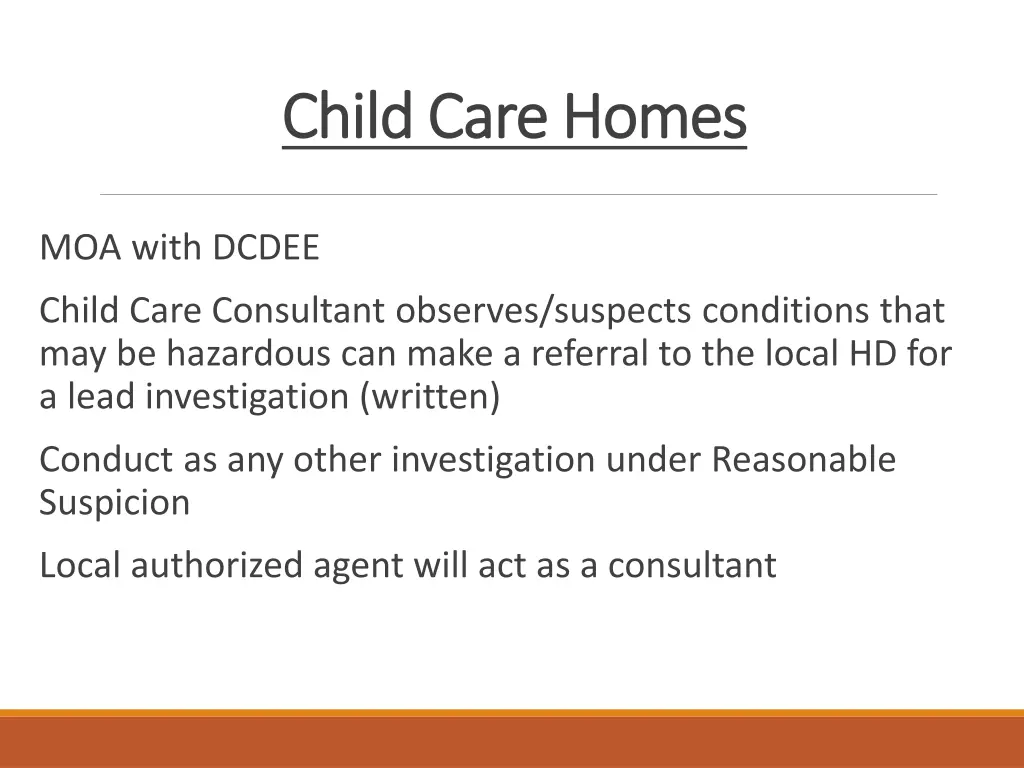 Child Care Homes

MOA with DCDEE

Child Care Consultant observes/suspects conditions that may be hazardous can make a referral to the local HD for a lead investigation (written)

Conduct as any other investigation under Reasonable Suspicion

Local authorized agent will act as a consultant